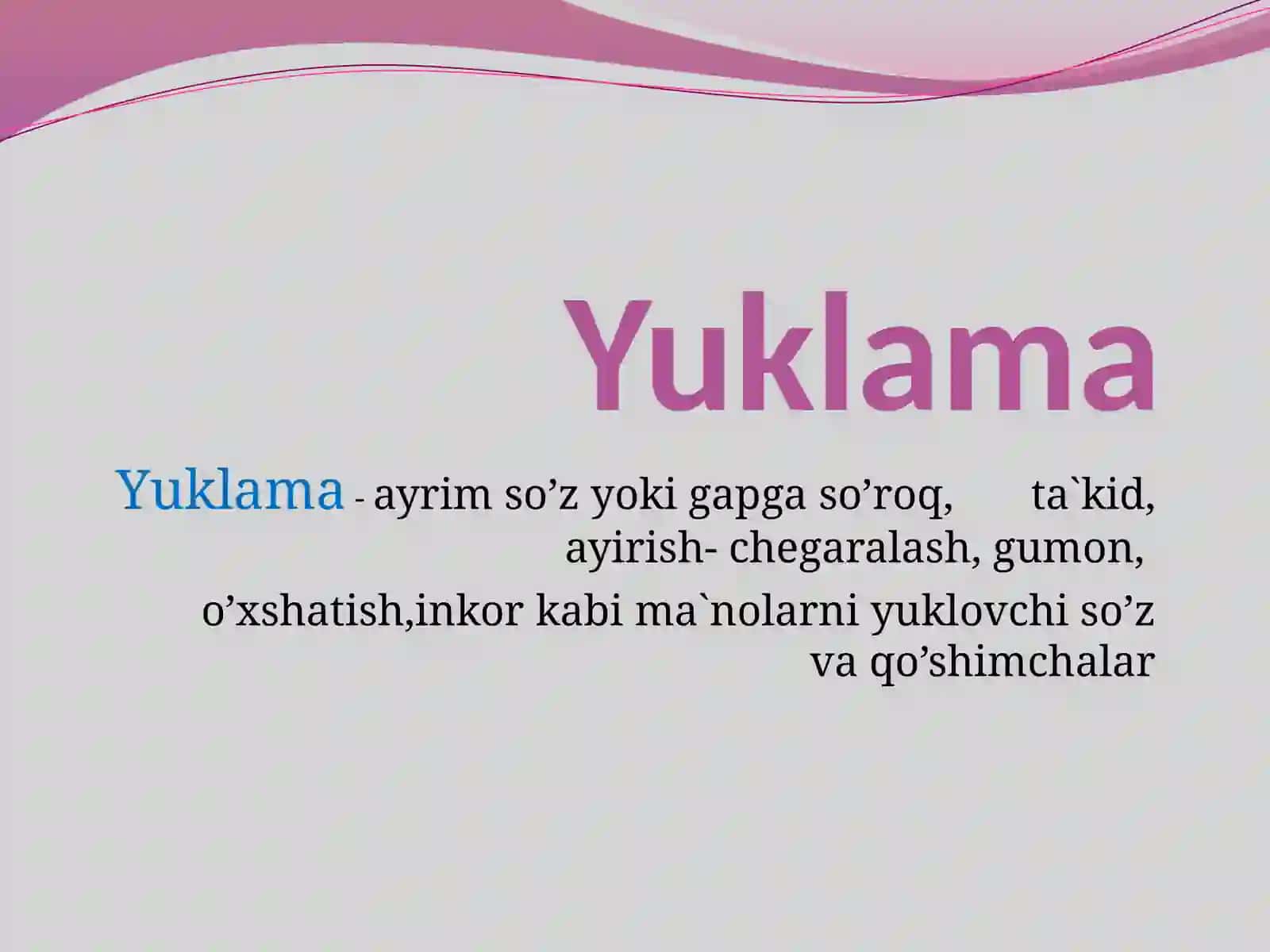 Yuklama

Yuklama - ayrim so’z yoki gapga so’roq, ta`kid, ayirish- chegaralash, gumon,

o’xshatish,inkor kabi ma`nolarni yuklovchi so’z va qo’shimchalar